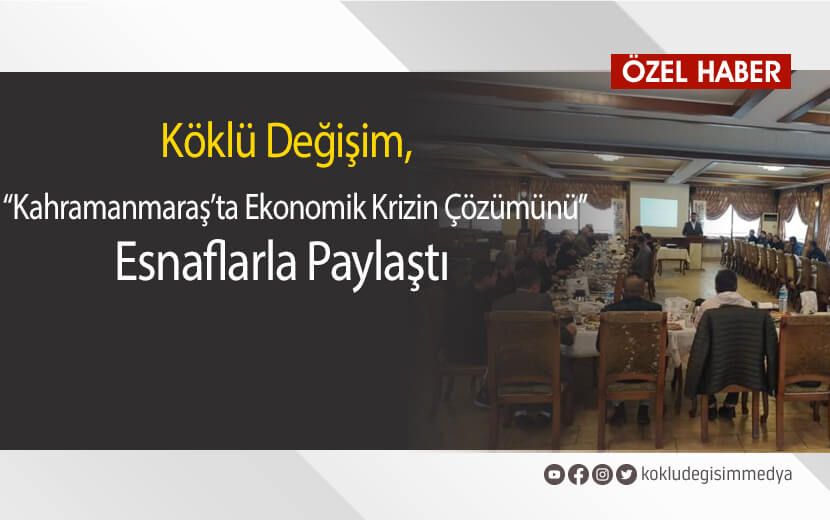 ÖZEL HABER

Köklü Değişim,

"Kahramanmaraş'ta Ekonomik Krizin Çözümünü"

Esnaflarla Paylaştı

kokludegisimmedya